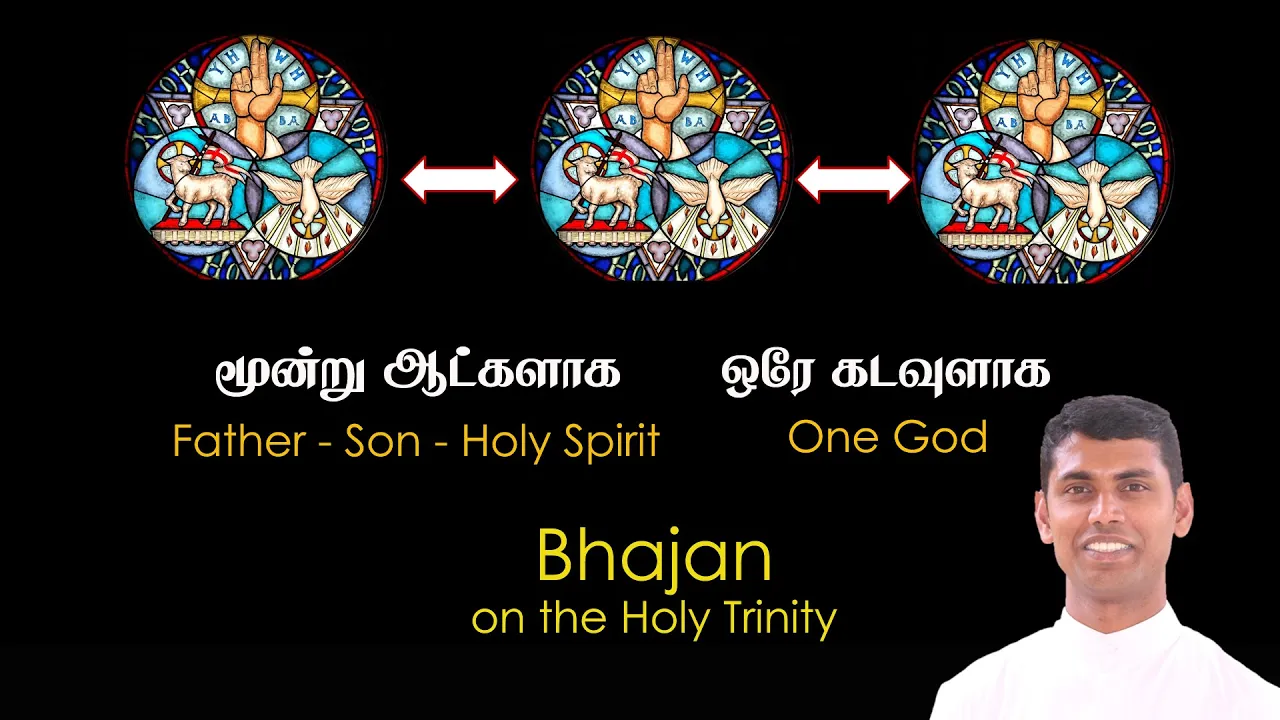 YH WH
AB BA

YH WH
AB BA

YH WH
AB BA

மூன்று ஆட்களாக

Father - Son - Holy Spirit

ஒரே கடவுளாக

One God

Bhajan
on the Holy Trinity